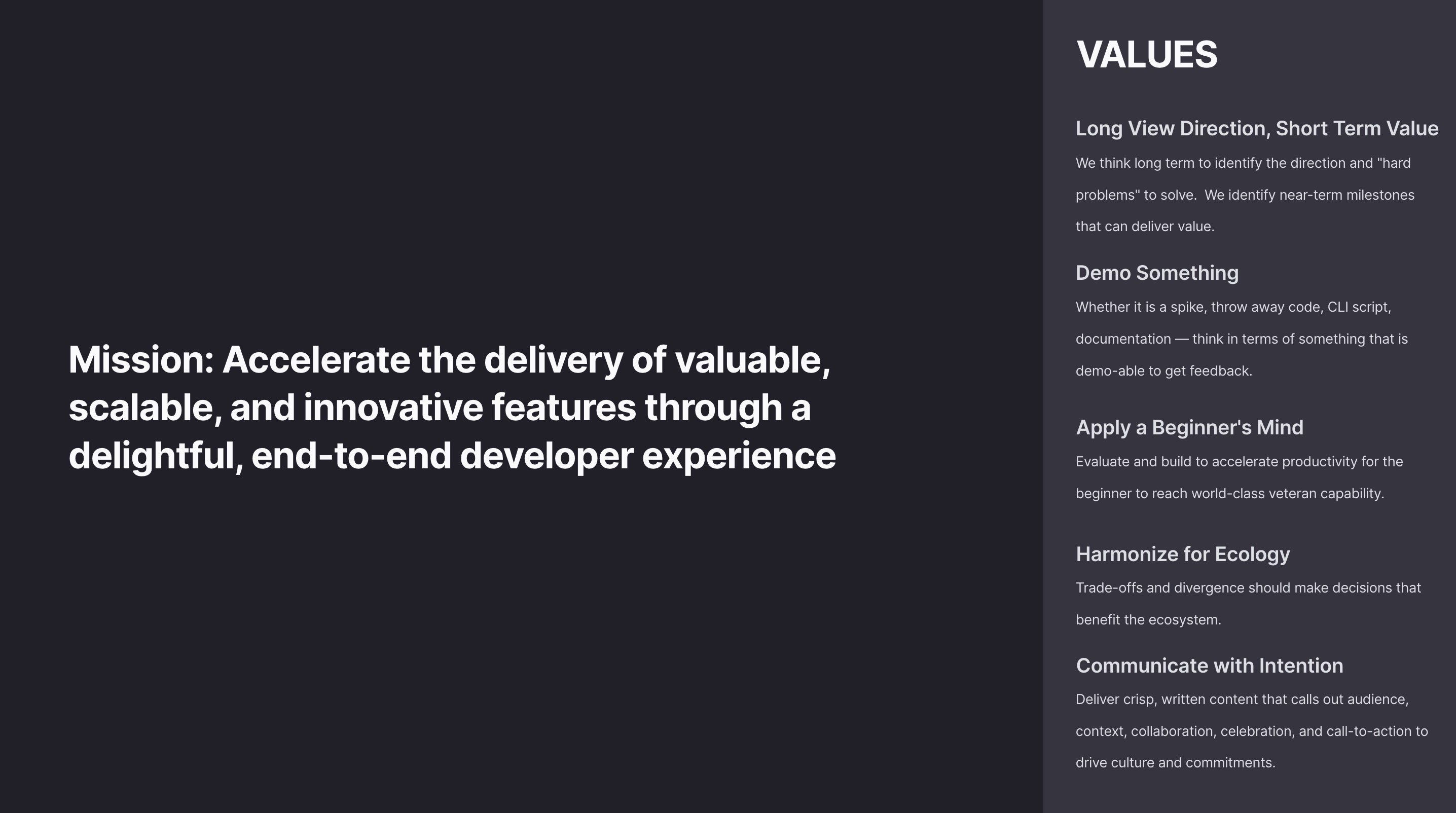 Mission: Accelerate the delivery of valuable, scalable, and innovative features through a delightful, end-to-end developer experience

VALUES

Long View Direction, Short Term Value

We think long term to identify the direction and "hard problems" to solve. We identify near-term milestones that can deliver value.

Demo Something

Whether it is a spike, throw away code, CLI script, documentation — think in terms of something that is demo-able to get feedback.

Apply a Beginner's Mind

Evaluate and build to accelerate productivity for the beginner to reach world-class veteran capability.

Harmonize for Ecology

Trade-offs and divergence should make decisions that benefit the ecosystem.

Communicate with Intention

Deliver crisp, written content that calls out audience, context, collaboration, celebration, and call-to-action to drive culture and commitments.